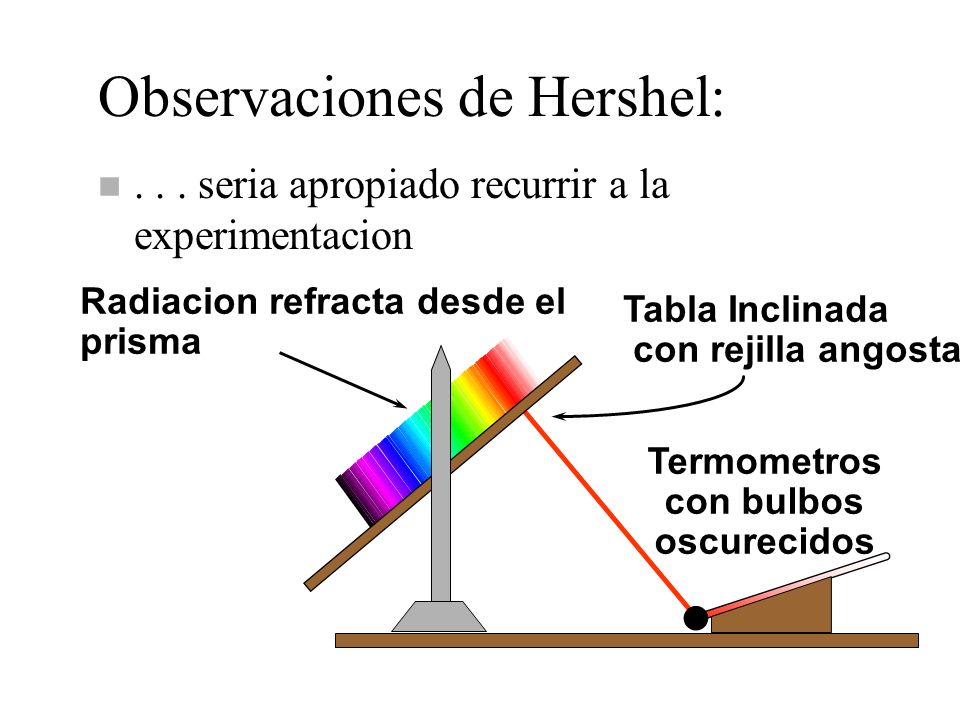 Observaciones de Hershel:

. . . seria apropiado recurrir a la experimentacion

Radiacion refracta desde el prisma

Tabla Inclinada con rejilla angosta

Termometros con bulbos oscurecidos